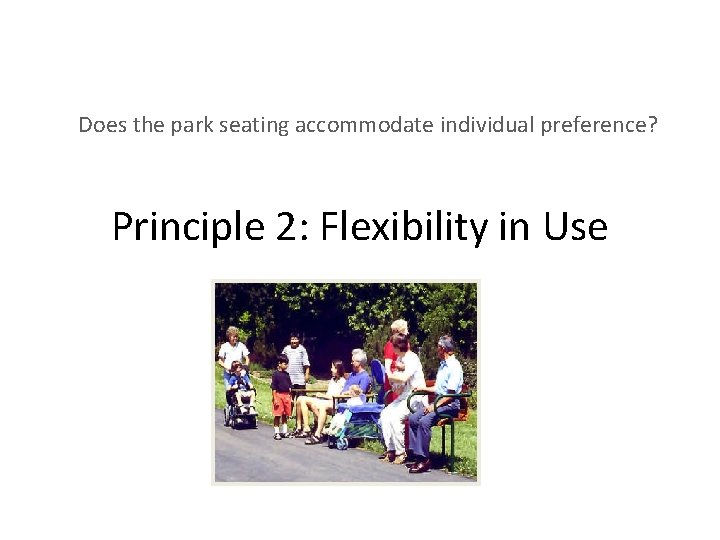 Does the park seating accommodate individual preference?

Principle 2: Flexibility in Use